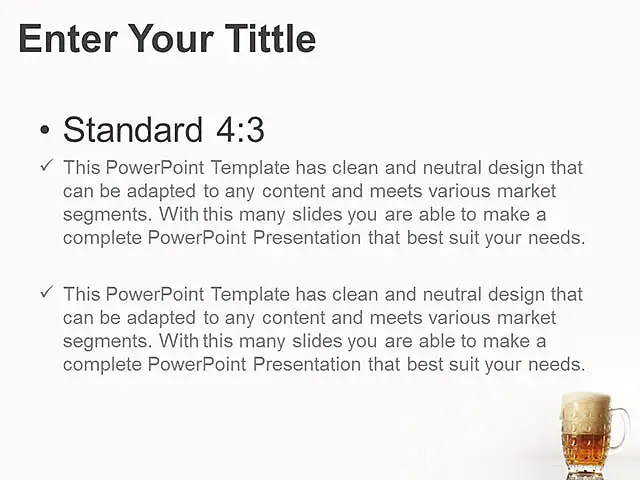 Enter Your Tittle

• Standard 4:3

✓ This PowerPoint Template has clean and neutral design that can be adapted to any content and meets various market segments. With this many slides you are able to make a complete PowerPoint Presentation that best suit your needs.

✓ This PowerPoint Template has clean and neutral design that can be adapted to any content and meets various market segments. With this many slides you are able to make a complete PowerPoint Presentation that best suit your needs.